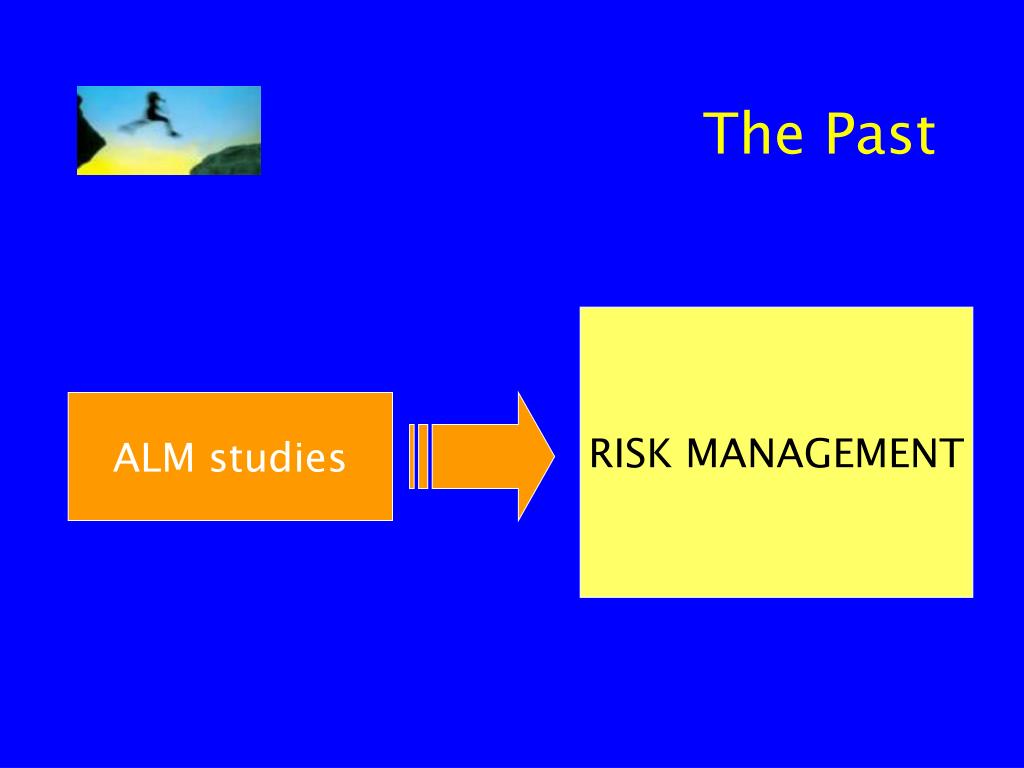 The Past

ALM studies

RISK MANAGEMENT